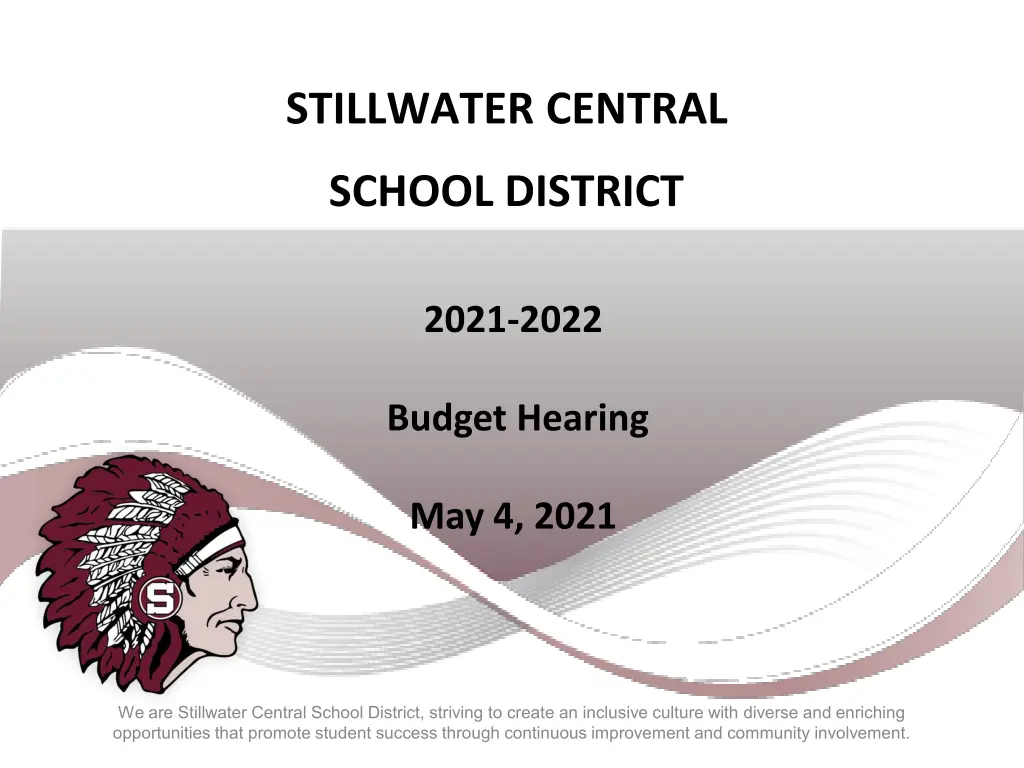 STILLWATER CENTRAL

SCHOOL DISTRICT

2021-2022

Budget Hearing

May 4, 2021

S

We are Stillwater Central School District, striving to create an inclusive culture with diverse and enriching opportunities that promote student success through continuous improvement and community involvement.